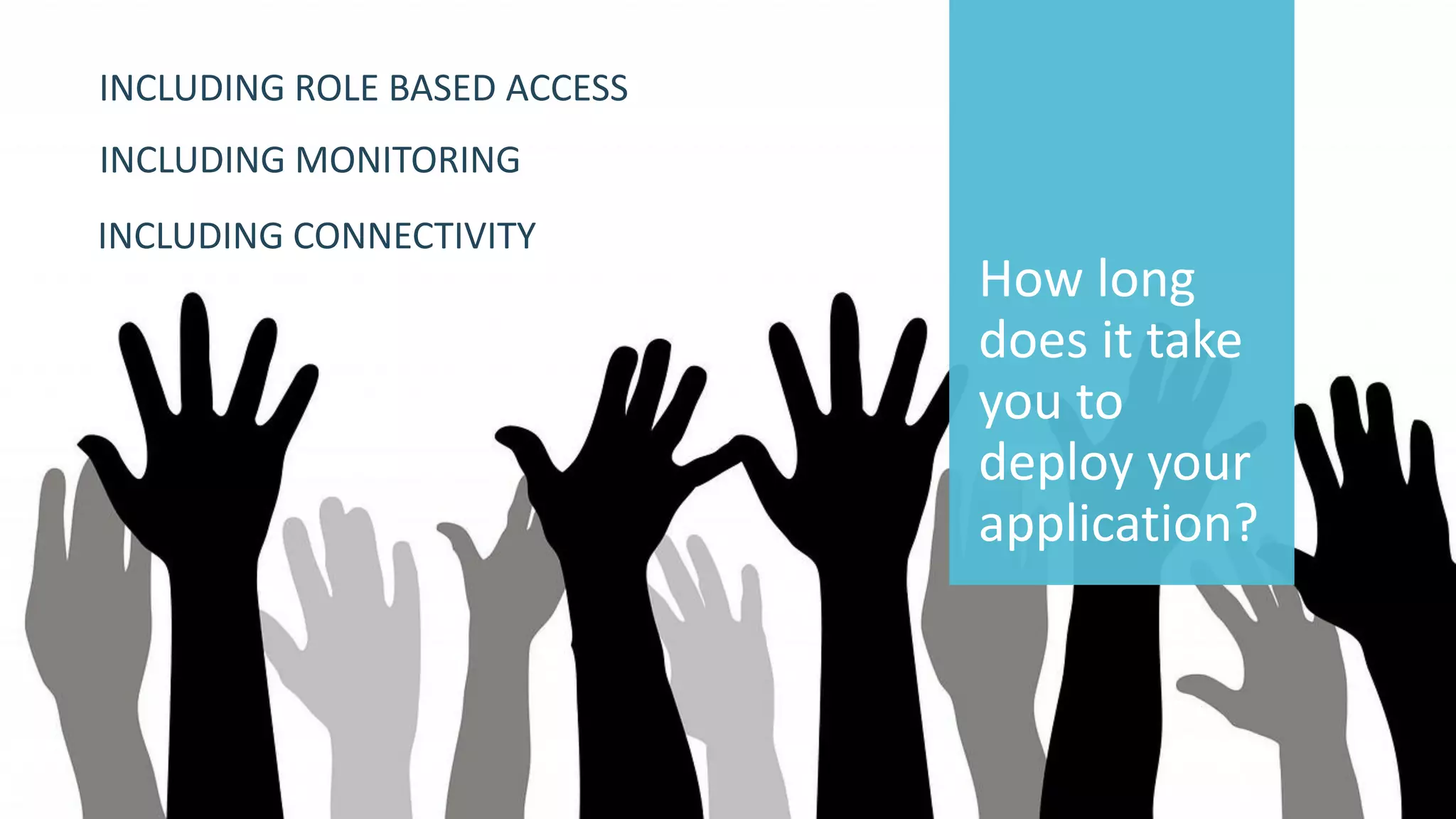 INCLUDING ROLE BASED ACCESS

INCLUDING MONITORING

INCLUDING CONNECTIVITY

How long does it take you to deploy your application?